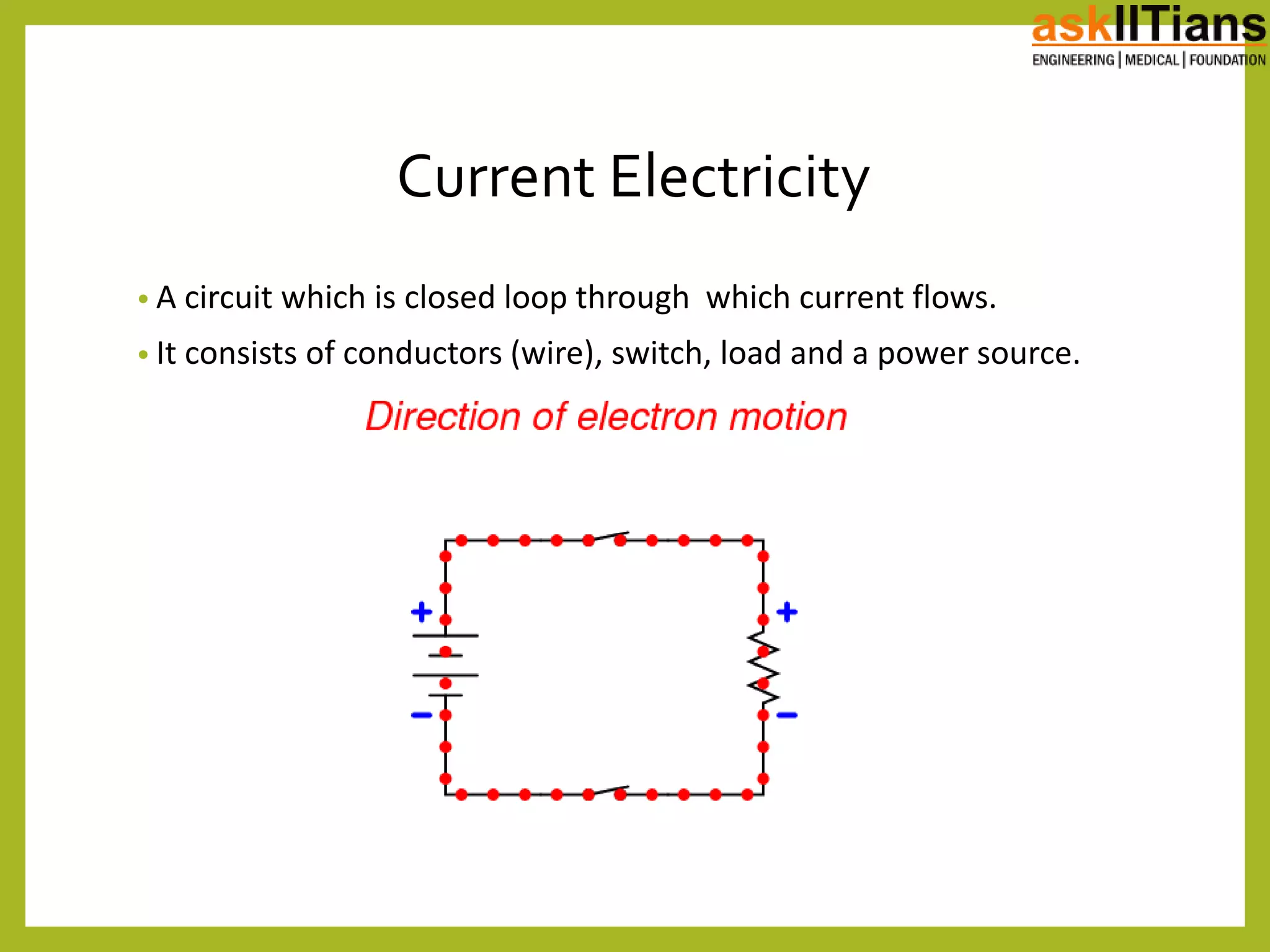 askIITians
ENGINEERING | MEDICAL | FOUNDATION

Current Electricity

• A circuit which is closed loop through which current flows.

• It consists of conductors (wire), switch, load and a power source.

Direction of electron motion

+
−
+
−